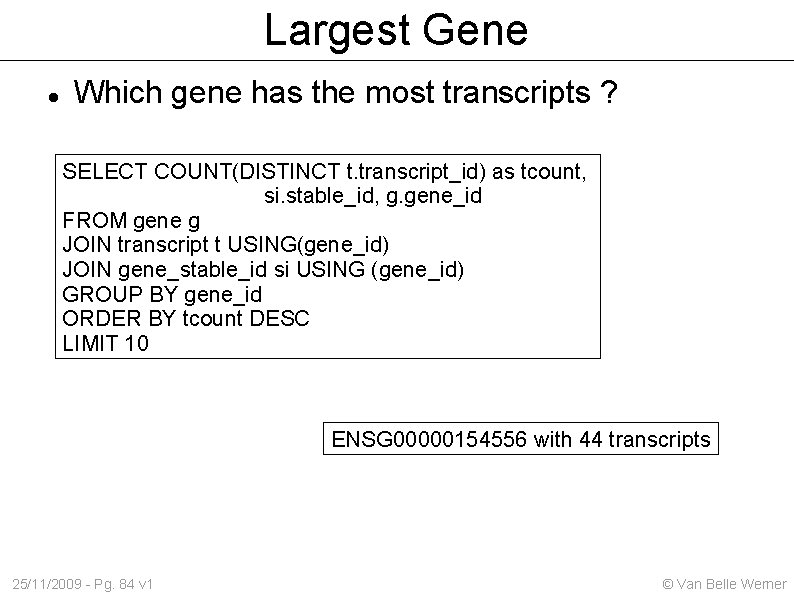 Largest Gene

• Which gene has the most transcripts ?

SELECT COUNT(DISTINCT t.transcript_id) as tcount,
si.stable_id, g.gene_id
FROM gene g
JOIN transcript t USING(gene_id)
JOIN gene_stable_id si USING (gene_id)
GROUP BY gene_id
ORDER BY tcount DESC
LIMIT 10

ENSG00000154556 with 44 transcripts

25/11/2009 - Pg. 84 v1

© Van Belle Werner